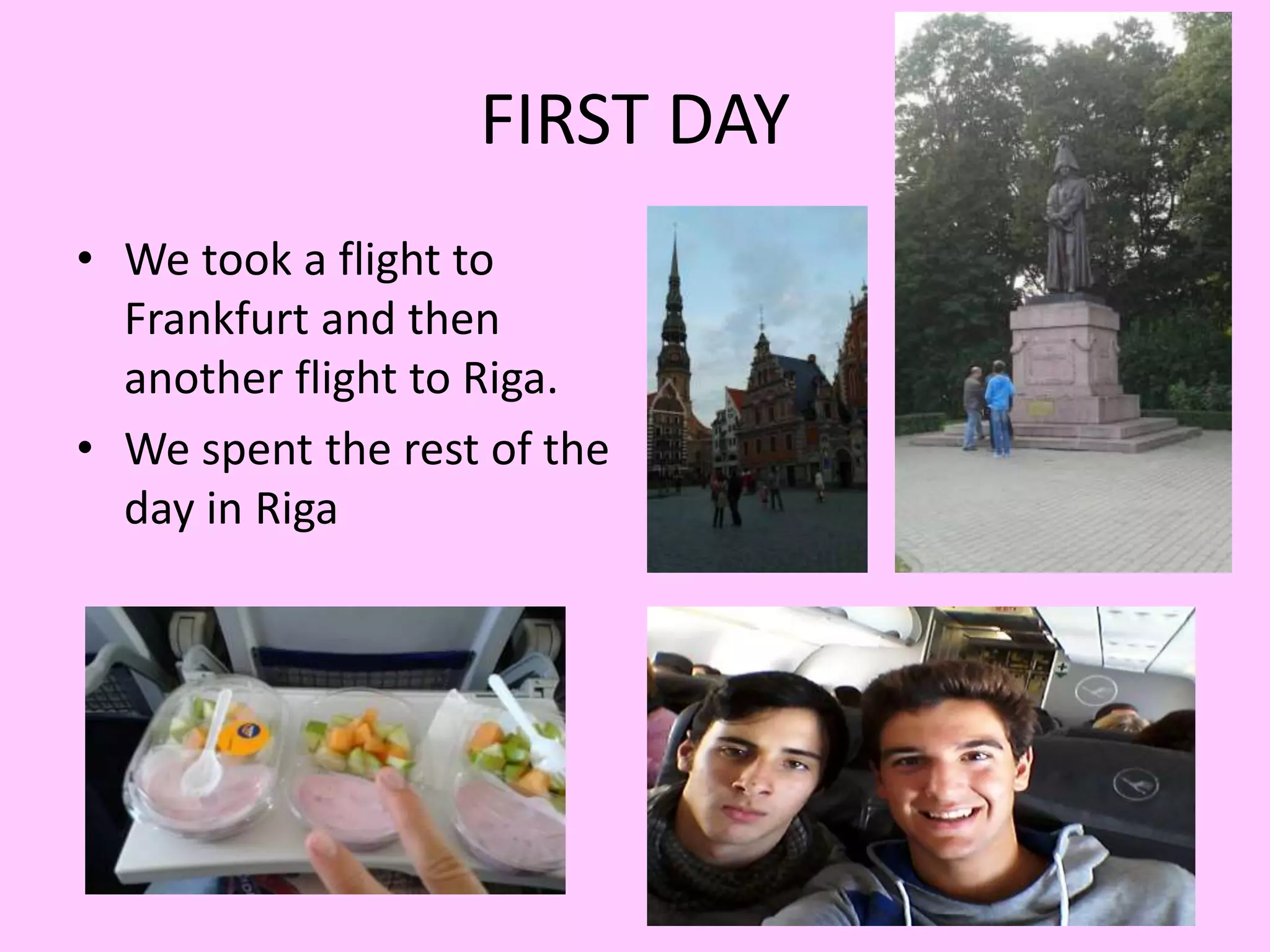 FIRST DAY

• We took a flight to Frankfurt and then another flight to Riga.
• We spent the rest of the day in Riga